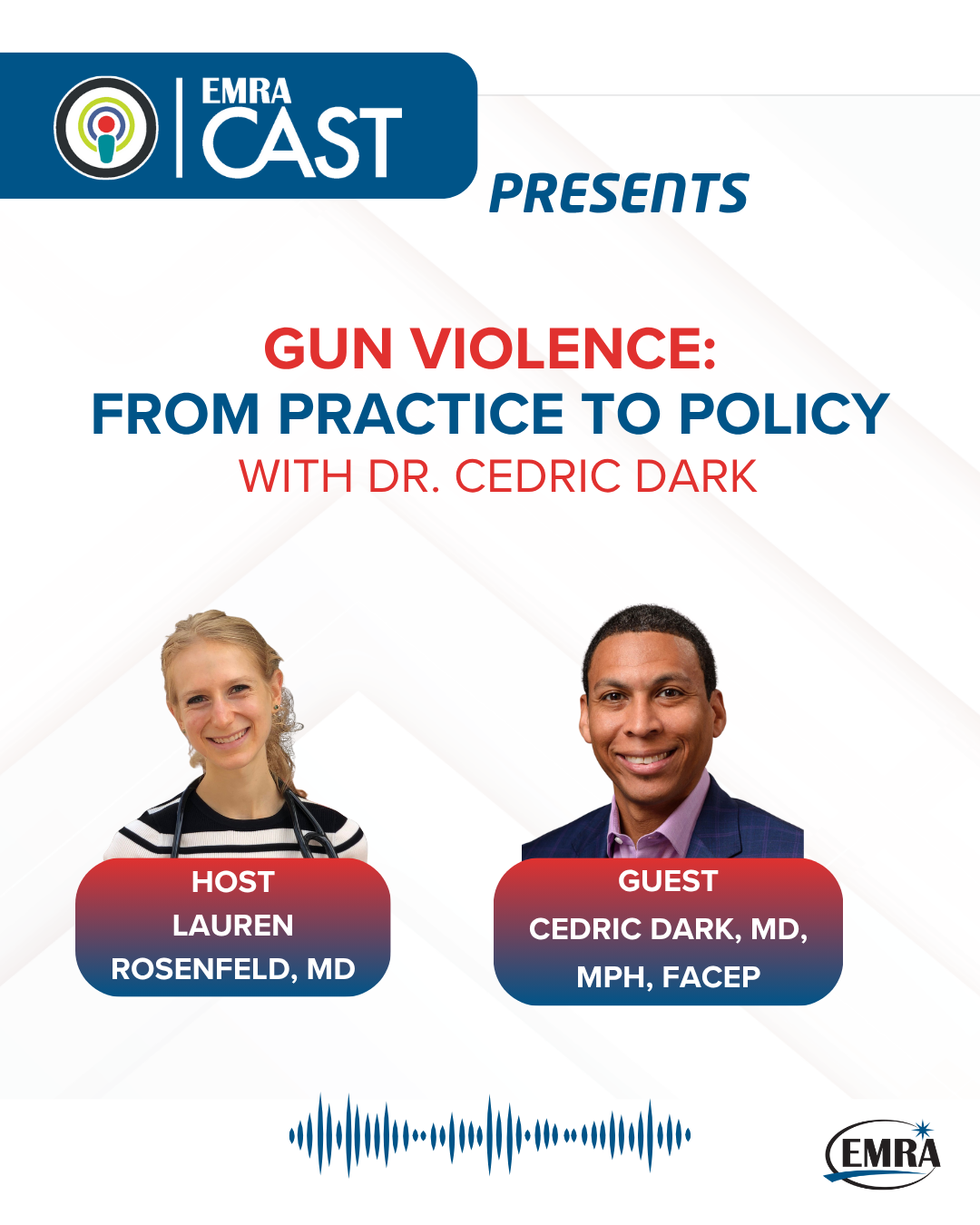 EMRA CAST

PRESENTS

GUN VIOLENCE:
FROM PRACTICE TO POLICY
WITH DR. CEDRIC DARK

HOST
LAUREN ROSENFELD, MD

GUEST
CEDRIC DARK, MD, MPH, FACEP

EMRA